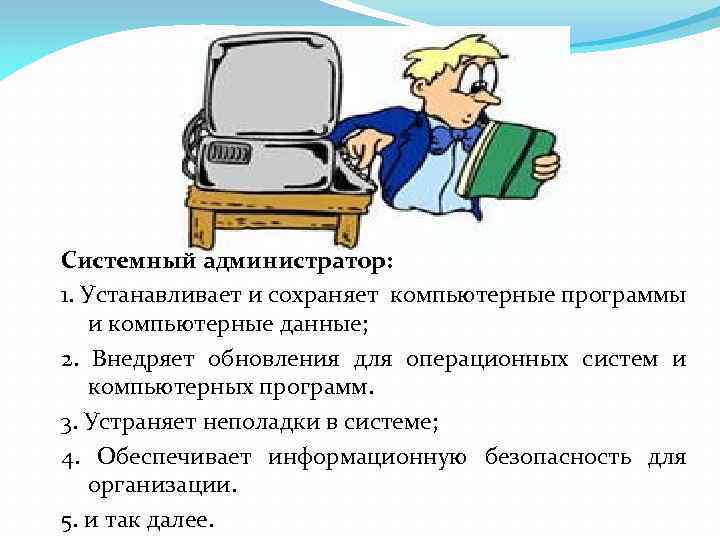 Системный администратор:

1. Устанавливает и сохраняет компьютерные программы и компьютерные данные;

2. Внедряет обновления для операционных систем и компьютерных программ.

3. Устраняет неполадки в системе;

4. Обеспечивает информационную безопасность для организации.

5. и так далее.